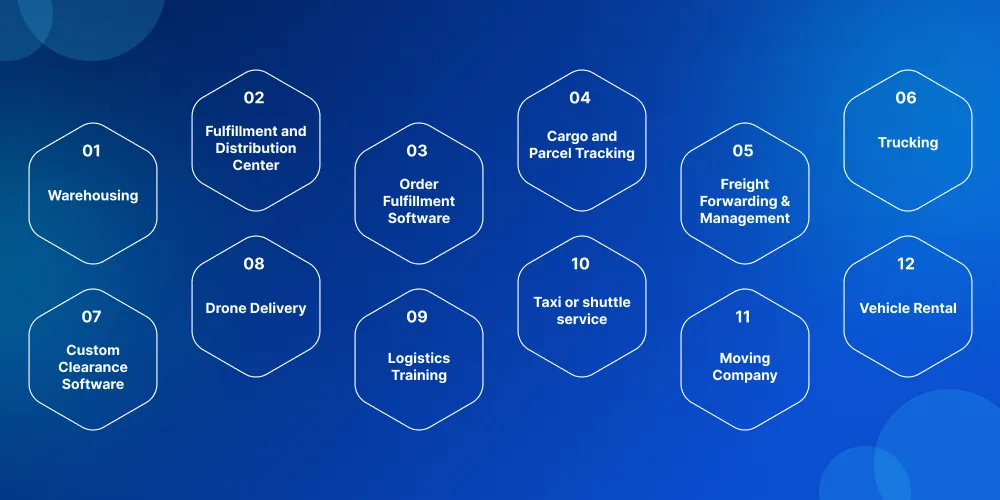 01
Warehousing

02
Fulfillment and Distribution Center

03
Order Fulfillment Software

04
Cargo and Parcel Tracking

05
Freight Forwarding & Management

06
Trucking

07
Custom Clearance Software

08
Drone Delivery

09
Logistics Training

10
Taxi or shuttle service

11
Moving Company

12
Vehicle Rental